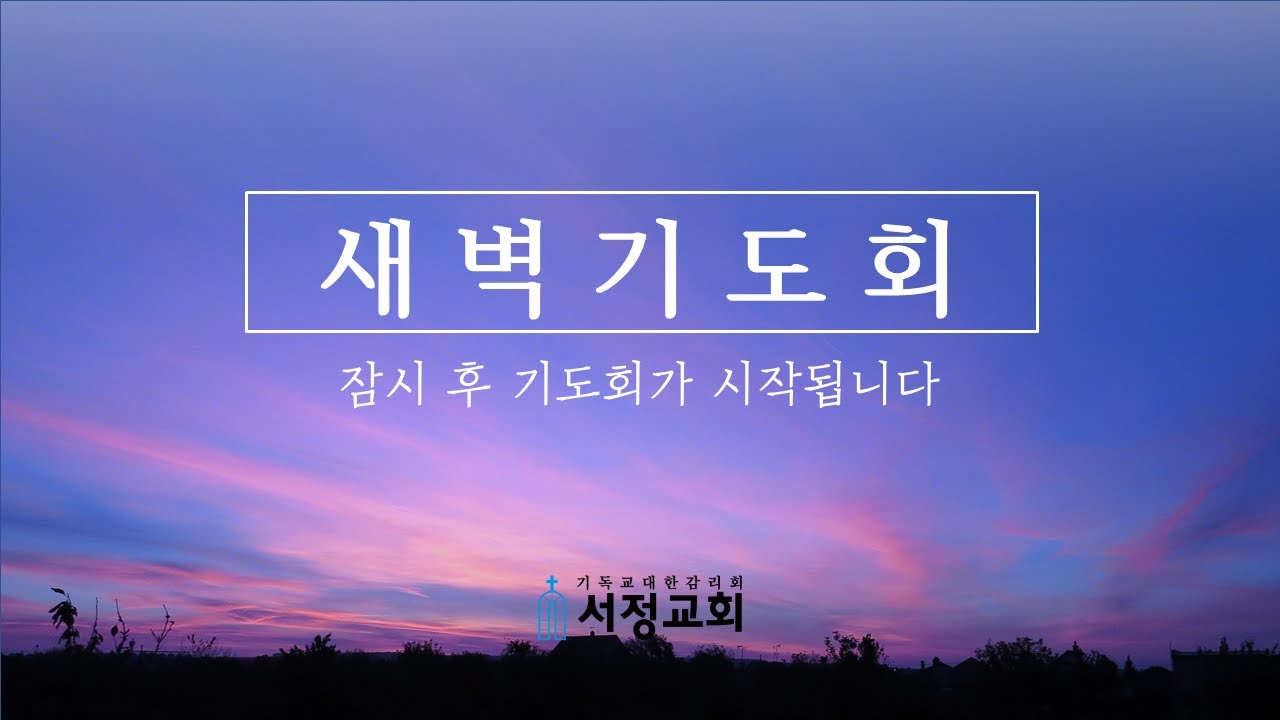 새벽기도회

잠시 후 기도회가 시작됩니다

기독교대한감리회
서정교회